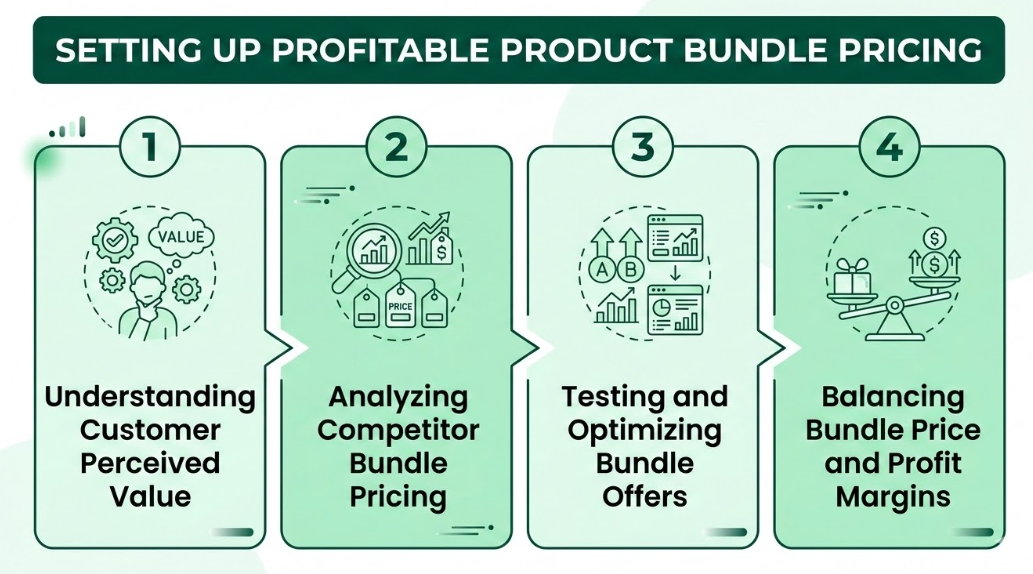 SETTING UP PROFITABLE PRODUCT BUNDLE PRICING

1

VALUE

Understanding Customer Perceived Value

2

PRICE

$

Analyzing Competitor Bundle Pricing

3

A

B

Testing and Optimizing Bundle Offers

4

$

$

Balancing Bundle Price and Profit Margins